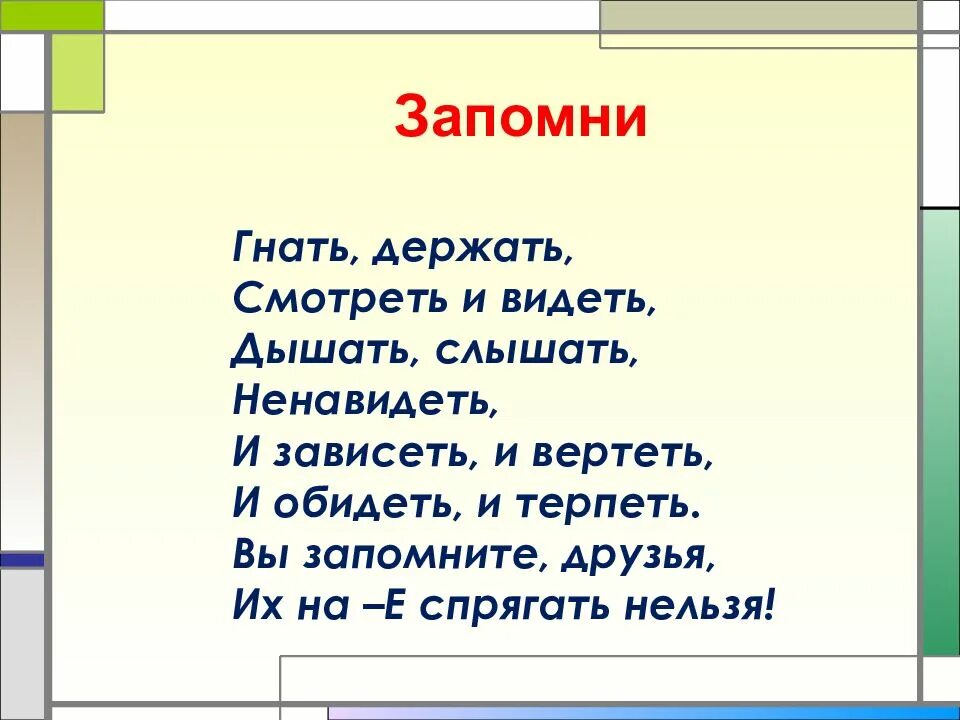 Запомни

Гнать, держать,
Смотреть и видеть,
Дышать, слышать,
Ненавидеть,
И зависеть, и вертеть,
И обидеть, и терпеть.
Вы запомните, друзья,
Их на –Е спрягать нельзя!